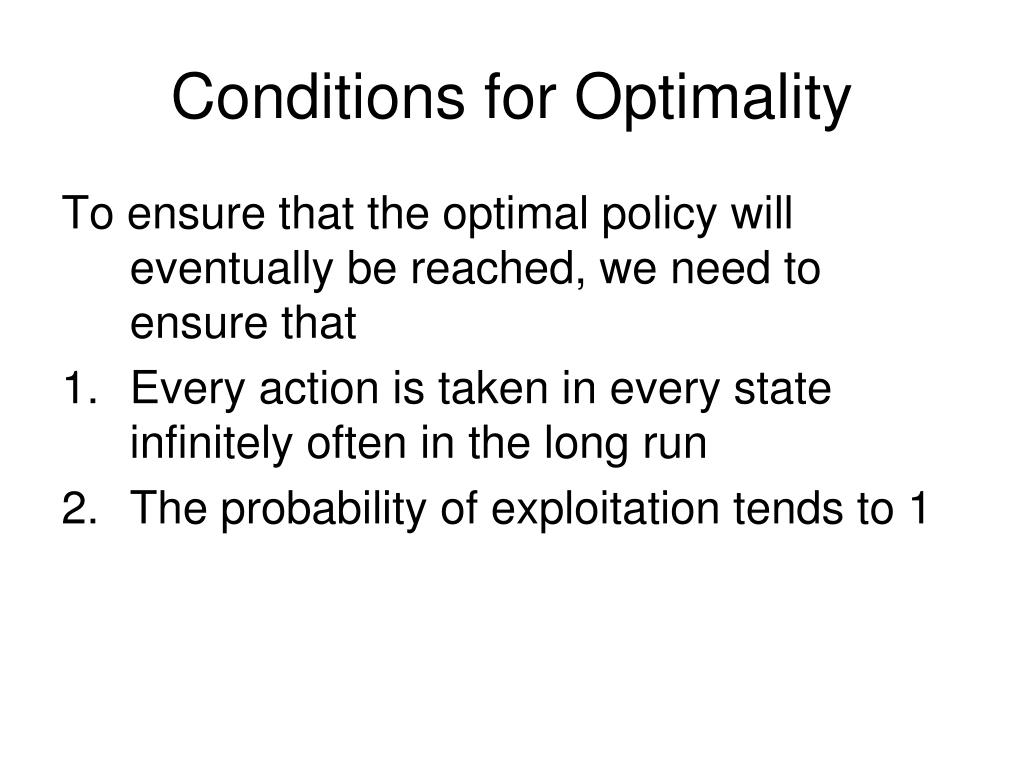 Conditions for Optimality

To ensure that the optimal policy will eventually be reached, we need to ensure that

1. Every action is taken in every state infinitely often in the long run
2. The probability of exploitation tends to 1